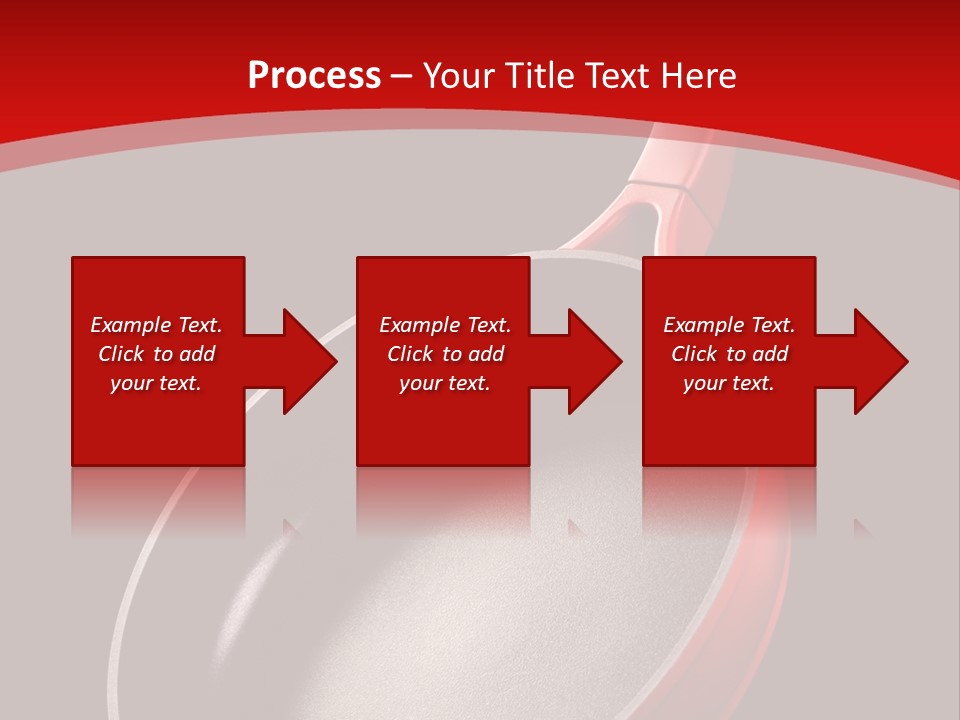 Process – Your Title Text Here

Example Text. Click to add your text.

Example Text. Click to add your text.

Example Text. Click to add your text.